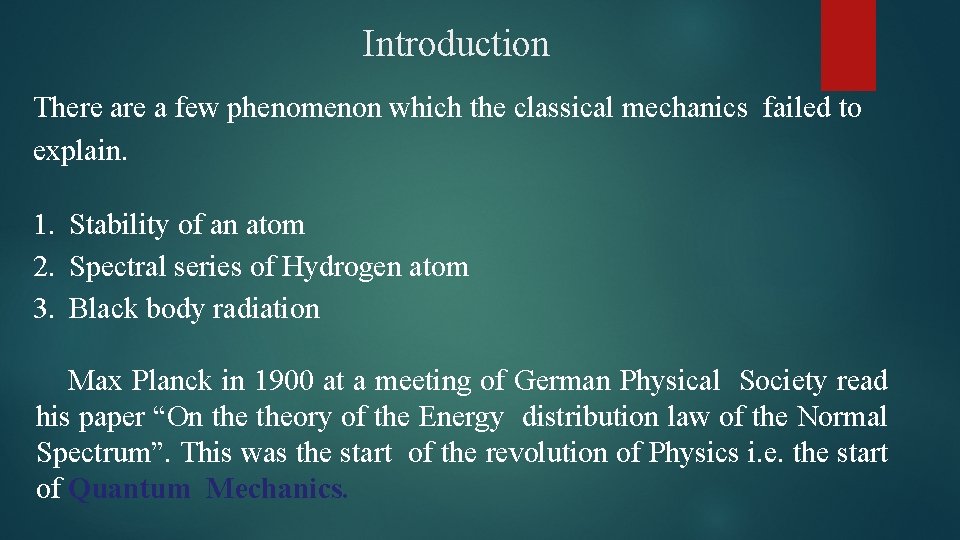 Introduction

There are a few phenomenon which the classical mechanics failed to explain.

1. Stability of an atom
2. Spectral series of Hydrogen atom
3. Black body radiation

Max Planck in 1900 at a meeting of German Physical Society read his paper “On the theory of the Energy distribution law of the Normal Spectrum”. This was the start of the revolution of Physics i.e. the start of Quantum Mechanics.